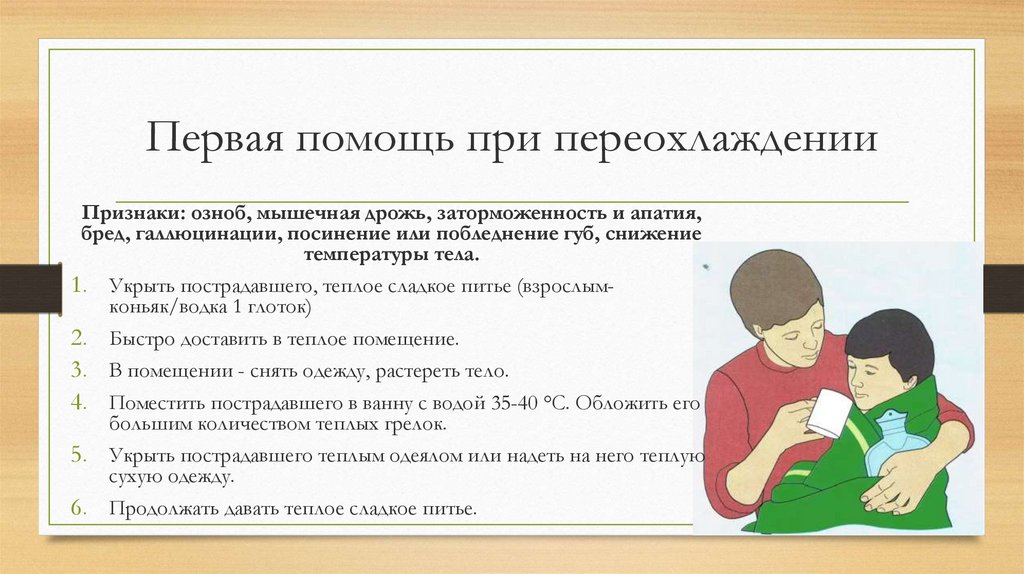 Первая помощь при переохлаждении

Признаки: озноб, мышечная дрожь, заторможенность и апатия, бред, галлюцинации, посинение или побледнение губ, снижение температуры тела.

1. Укрыть пострадавшего, теплое сладкое питье (взрослым-коньяк/водка 1 глоток)
2. Быстро доставить в теплое помещение.
3. В помещении - снять одежду, растереть тело.
4. Поместить пострадавшего в ванну с водой 35-40 °С. Обложить его большим количеством теплых грелок.
5. Укрыть пострадавшего теплым одеялом или надеть на него теплую сухую одежду.
6. Продолжать давать теплое сладкое питье.